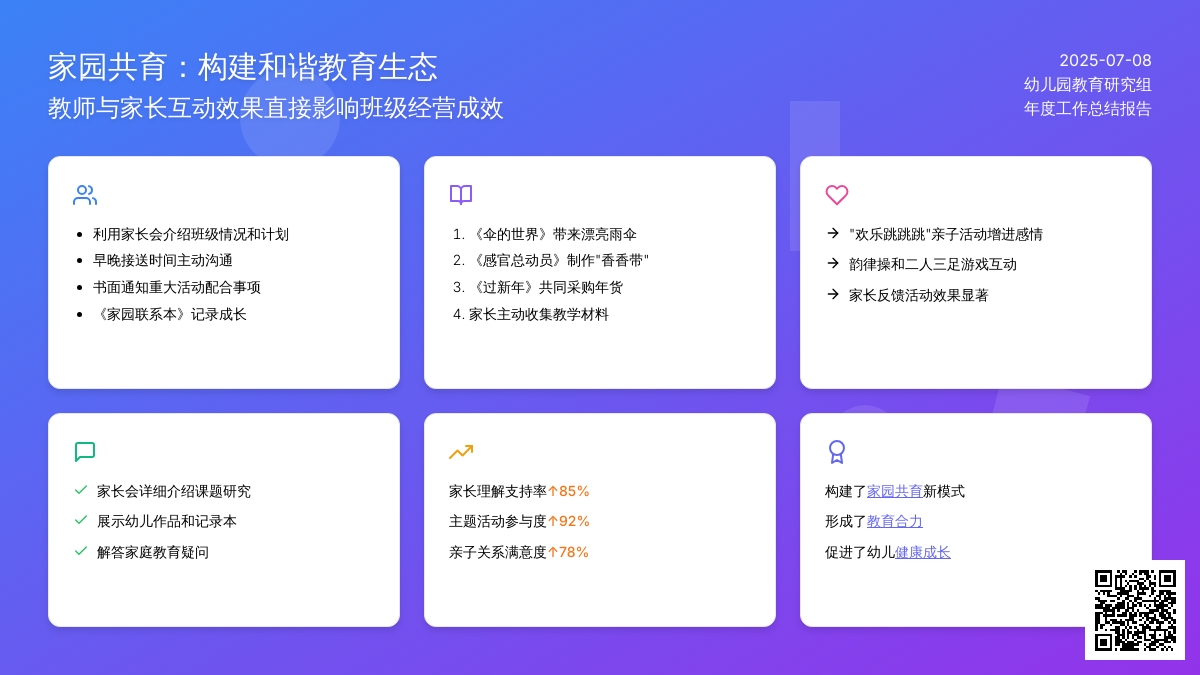 家园共育：构建和谐教育生态

教师与家长互动效果直接影响班级经营成效

2025-07-08
幼儿园教育研究组
年度工作总结报告

- 利用家长会介绍班级情况和计划
- 早晚接送时间主动沟通
- 书面通知重大活动配合事项
- 《家园联系本》记录成长

1. 《伞的世界》带来漂亮雨伞
2. 《感官总动员》制作"香香带"
3. 《过新年》共同采购年货
4. 家长主动收集教学材料

→ "欢乐跳跳跳"亲子活动增进感情
→ 韵律操和二人三足游戏互动
→ 家长反馈活动效果显著

✓ 家长会详细介绍课题研究
✓ 展示幼儿作品和记录本
✓ 解答家庭教育疑问

家长理解支持率↑85%
主题活动参与度↑92%
亲子关系满意度↑78%

构建了家园共育新模式
形成了教育合力
促进了幼儿健康成长